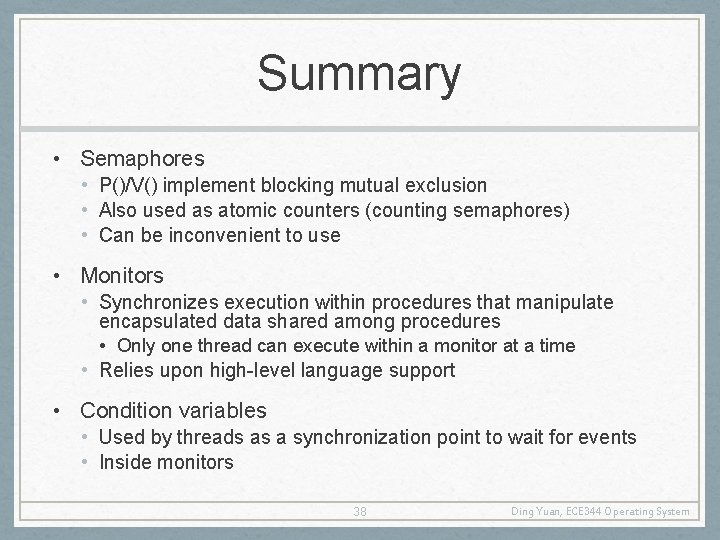 Summary

• Semaphores
  • P()/V() implement blocking mutual exclusion
  • Also used as atomic counters (counting semaphores)
  • Can be inconvenient to use

• Monitors
  • Synchronizes execution within procedures that manipulate encapsulated data shared among procedures
    • Only one thread can execute within a monitor at a time
  • Relies upon high-level language support

• Condition variables
  • Used by threads as a synchronization point to wait for events
  • Inside monitors

38

Ding Yuan, ECE344 Operating System